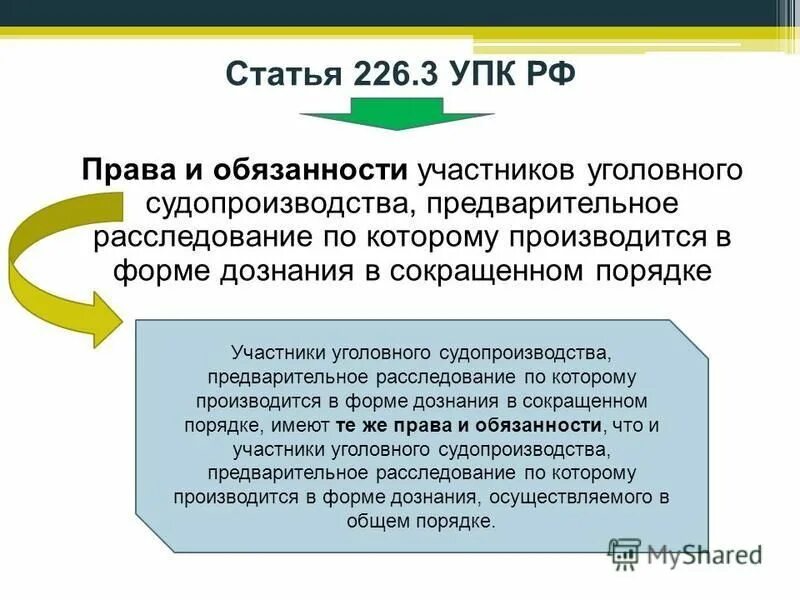 Статья 226.3 УПК РФ

Права и обязанности участников уголовного судопроизводства, предварительное расследование по которому производится в форме дознания в сокращенном порядке

Участники уголовного судопроизводства, предварительное расследование по которому производится в форме дознания в сокращенном порядке, имеют те же права и обязанности, что и участники уголовного судопроизводства, предварительное расследование по которому производится в форме дознания, осуществляемого в общем порядке.

MyShared